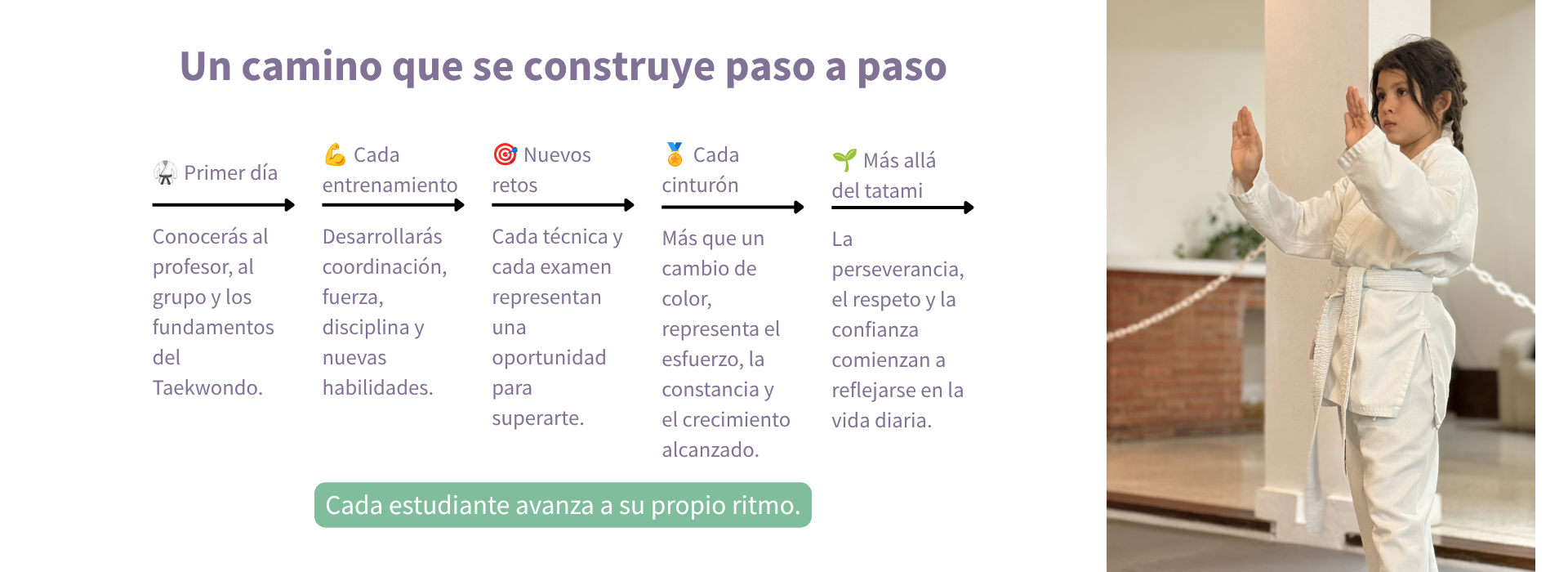 Un camino que se construye paso a paso

🥋 Primer día

Conocerás al profesor, al grupo y los fundamentos del Taekwondo.

💪 Cada entrenamiento

Desarrollarás coordinación, fuerza, disciplina y nuevas habilidades.

🎯 Nuevos retos

Cada técnica y cada examen representan una oportunidad para superarte.

🏅 Cada cinturón

Más que un cambio de color, representa el esfuerzo, la constancia y el crecimiento alcanzado.

🌱 Más allá del tatami

La perseverancia, el respeto y la confianza comienzan a reflejarse en la vida diaria.

Cada estudiante avanza a su propio ritmo.